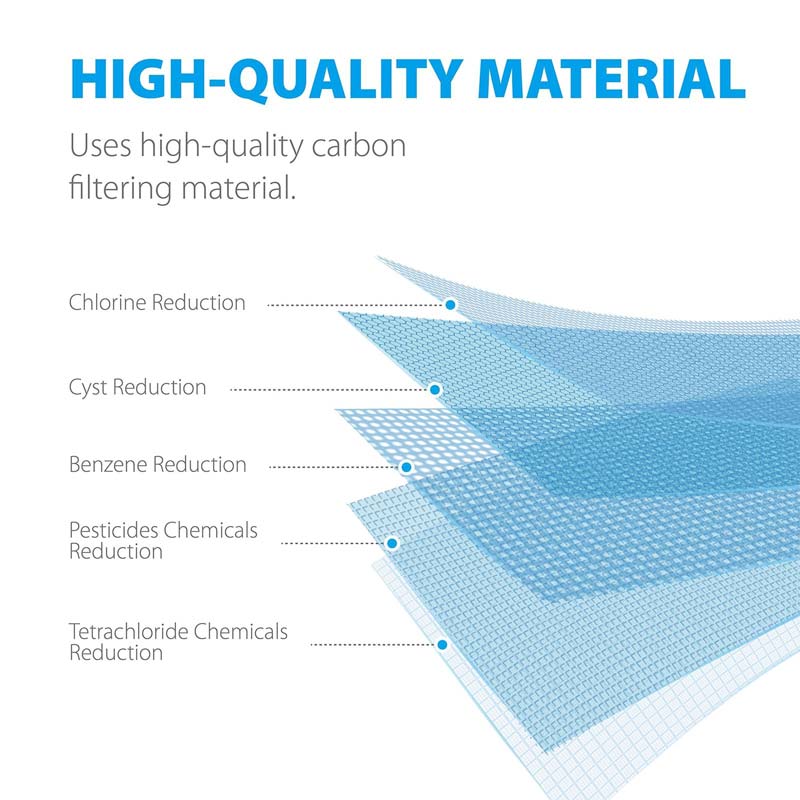 HIGH-QUALITY MATERIAL

Uses high-quality carbon filtering material.

Chlorine Reduction

Cyst Reduction

Benzene Reduction

Pesticides Chemicals Reduction

Tetrachloride Chemicals Reduction